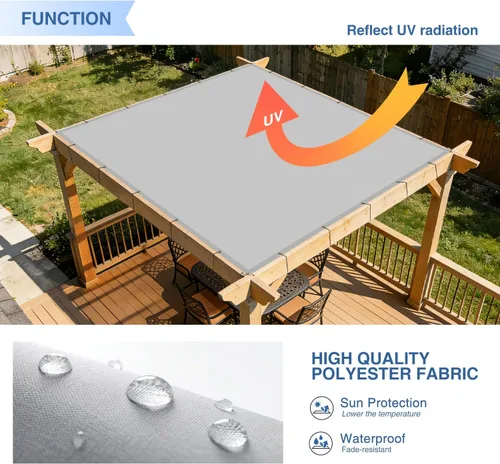 FUNCTION

Reflect UV radiation

UV

HIGH QUALITY POLYESTER FABRIC

Sun Protection
Lower the temperature

Waterproof
Fade-resistant